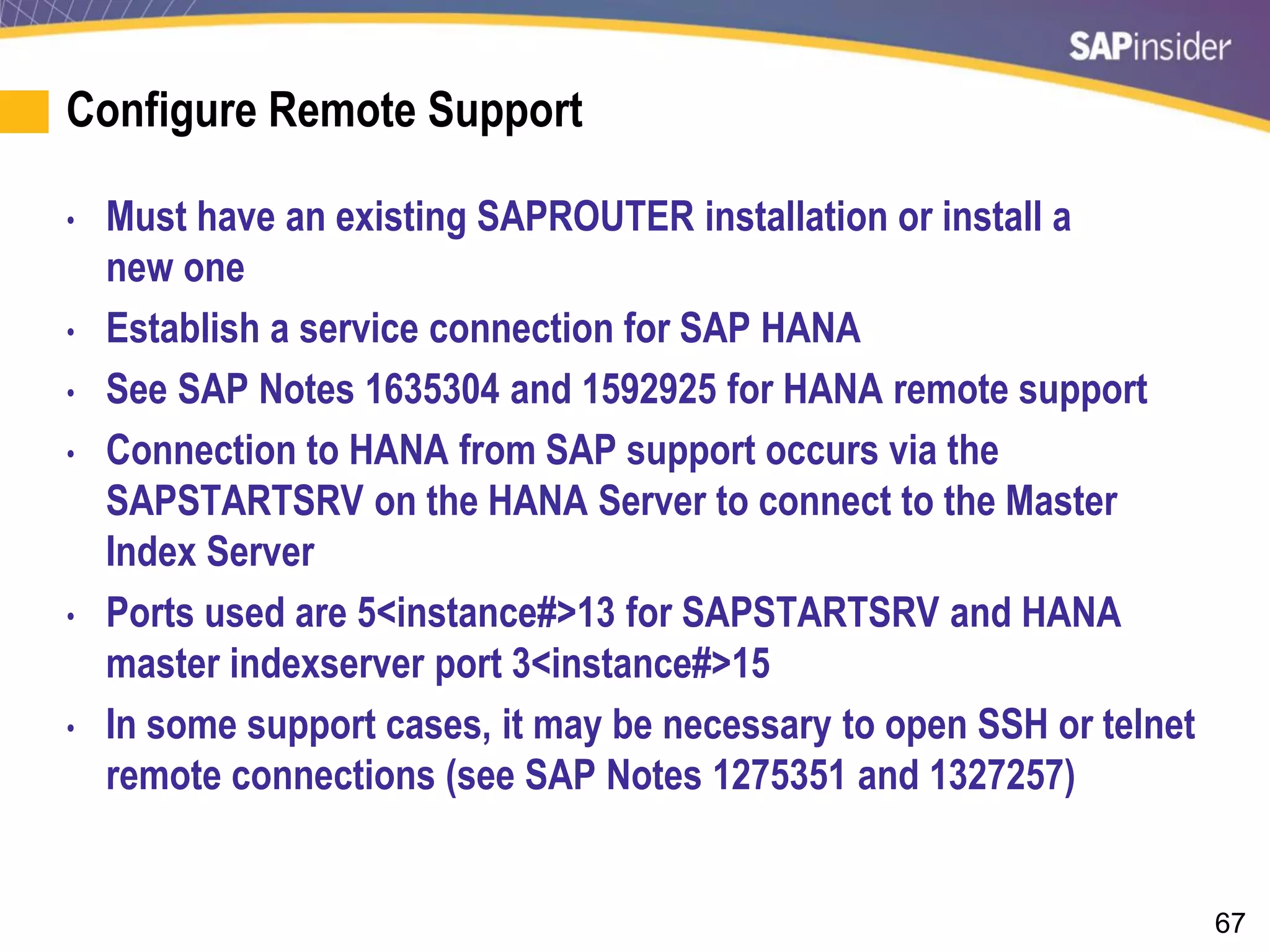 SAPinsider

Configure Remote Support

• Must have an existing SAPROUTER installation or install a new one
• Establish a service connection for SAP HANA
• See SAP Notes 1635304 and 1592925 for HANA remote support
• Connection to HANA from SAP support occurs via the SAPSTARTSRV on the HANA Server to connect to the Master Index Server
• Ports used are 5<instance#>13 for SAPSTARTSRV and HANA master indexserver port 3<instance#>15
• In some support cases, it may be necessary to open SSH or telnet remote connections (see SAP Notes 1275351 and 1327257)

67